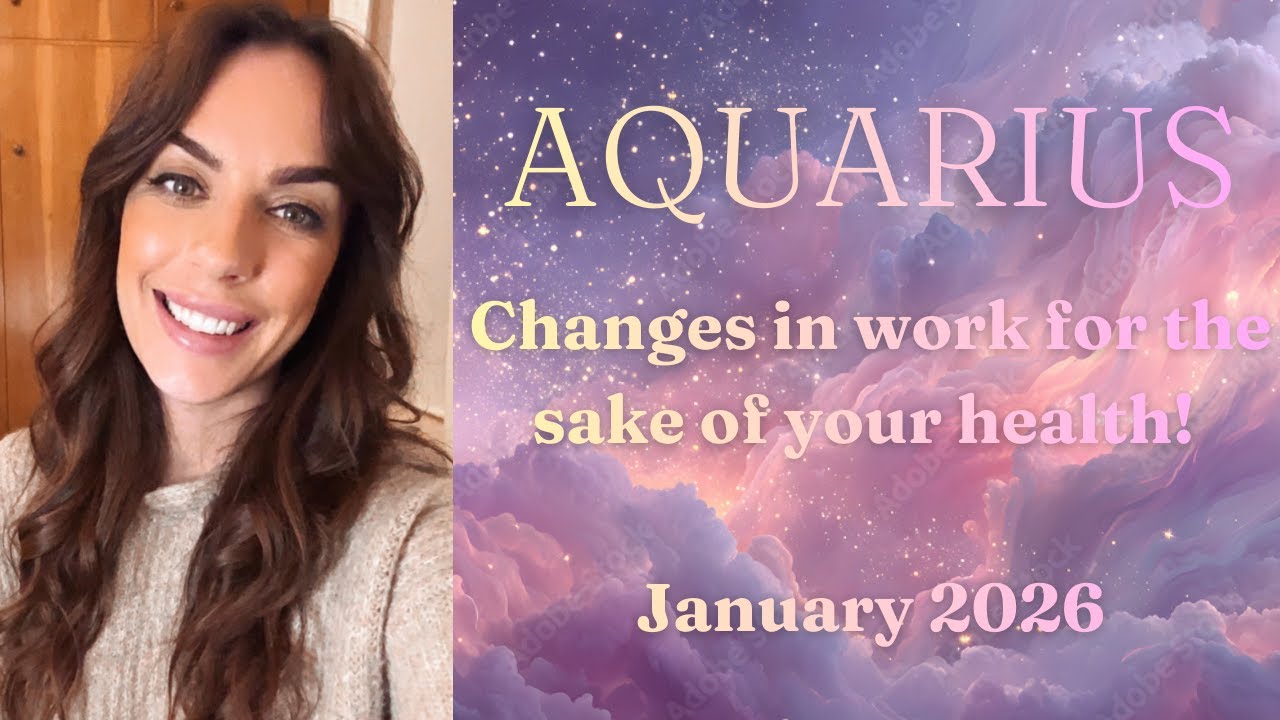 AQUARIUS

Changes in work for the sake of your health!

January 2026